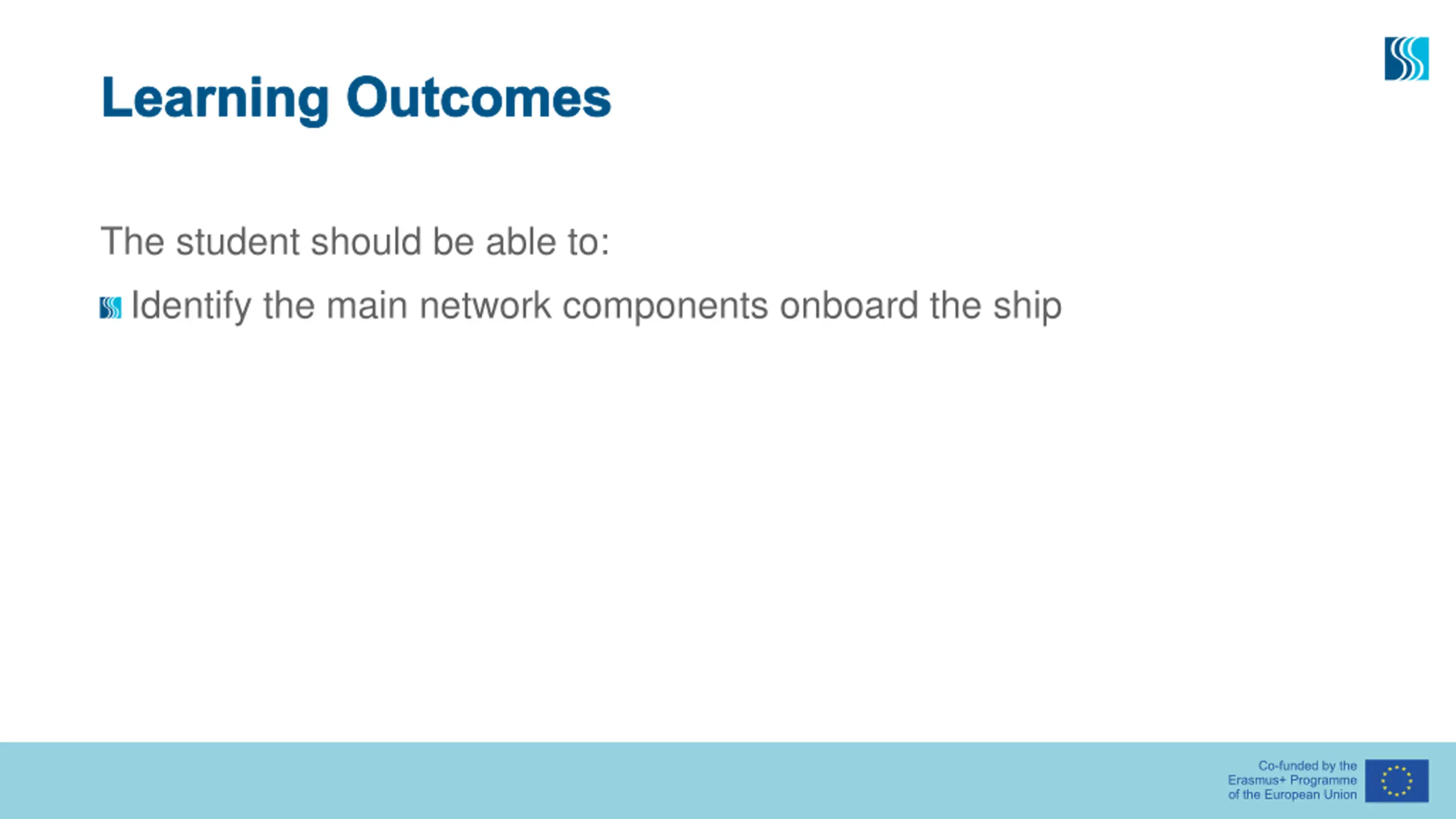 Learning Outcomes

The student should be able to:

Identify the main network components onboard the ship

Co-funded by the Erasmus+ Programme of the European Union